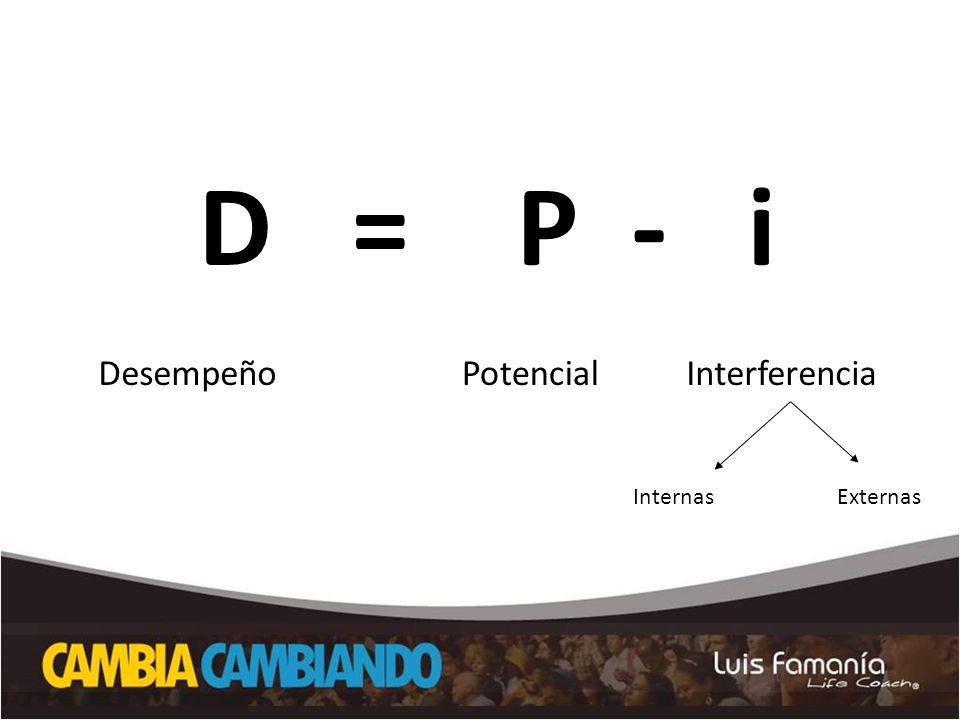 D = P - i

Desempeño Potencial Interferencia

Internas Externas

CAMBIA CAMBIANDO

Luis Famanía
Life Coach®